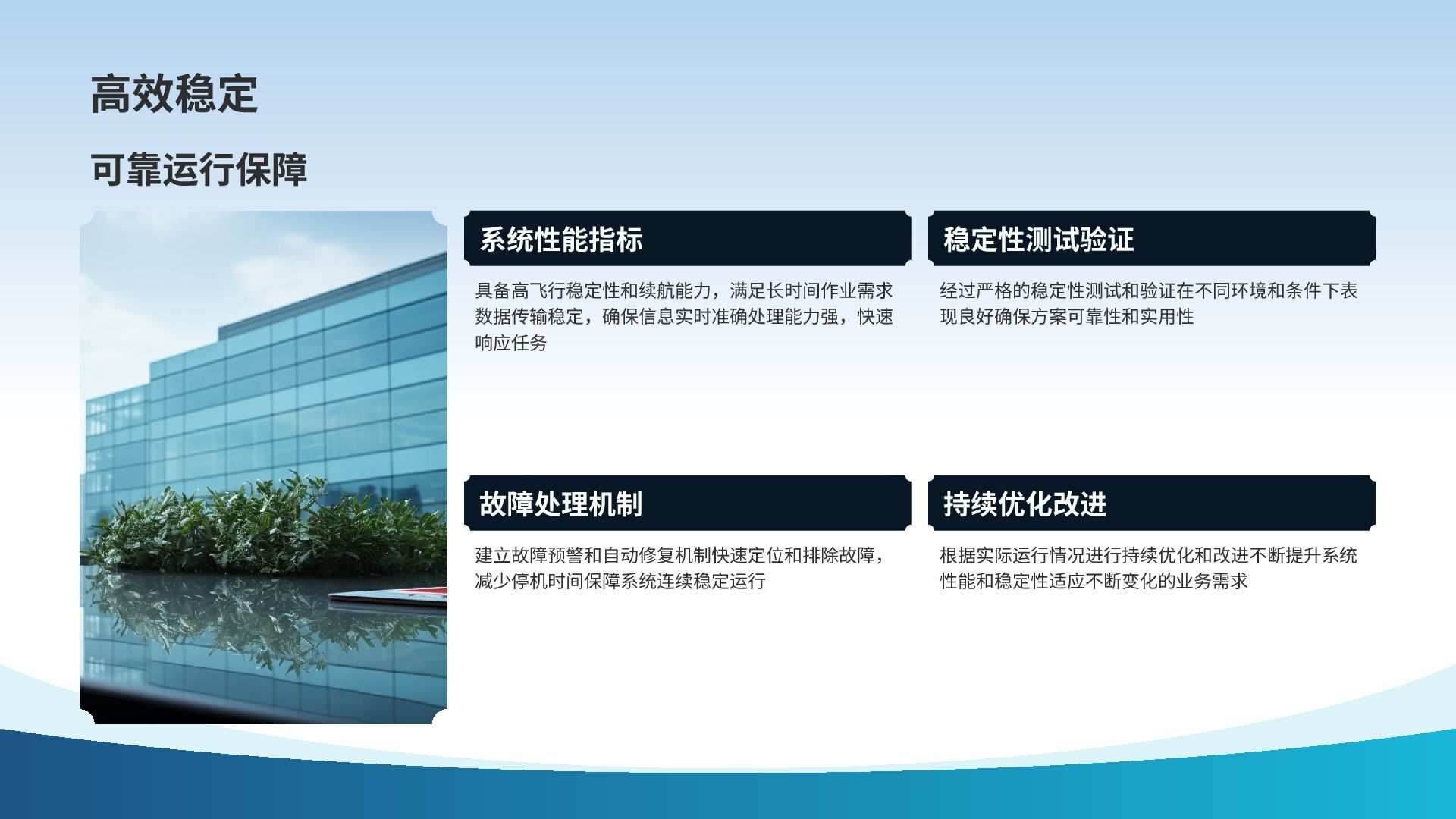 高效稳定

可靠运行保障

系统性能指标

具备高飞行稳定性和续航能力，满足长时间作业需求数据传输稳定，确保信息实时准确处理能力强，快速响应任务

稳定性测试验证

经过严格的稳定性测试和验证在不同环境和条件下表现良好确保方案可靠性和实用性

故障处理机制

建立故障预警和自动修复机制快速定位和排除故障，减少停机时间保障系统连续稳定运行

持续优化改进

根据实际运行情况进行持续优化和改进不断提升系统性能和稳定性适应不断变化的业务需求